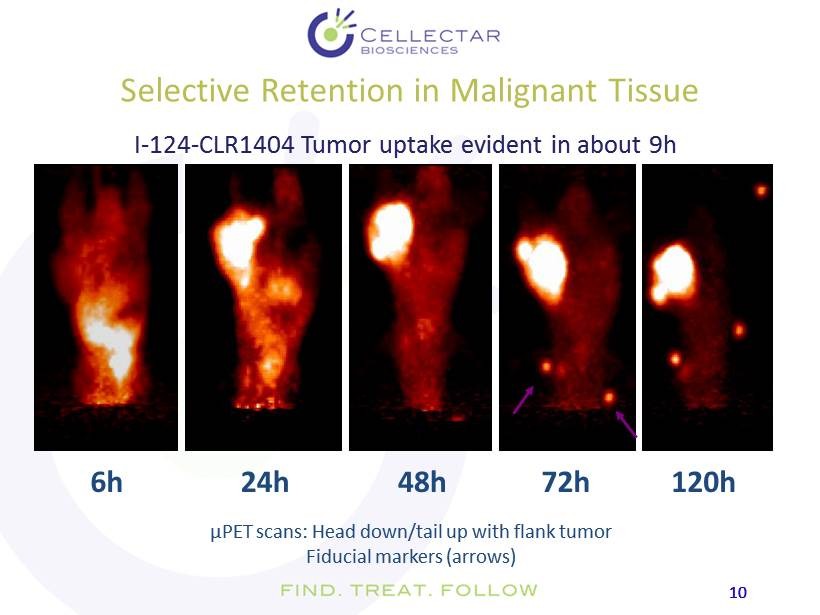 CELLECTAR BIOSCIENCES

Selective Retention in Malignant Tissue

I-124-CLR1404 Tumor uptake evident in about 9h

6h 24h 48h 72h 120h

µPET scans: Head down/tail up with flank tumor
Fiducial markers (arrows)

FIND. TREAT. FOLLOW

10